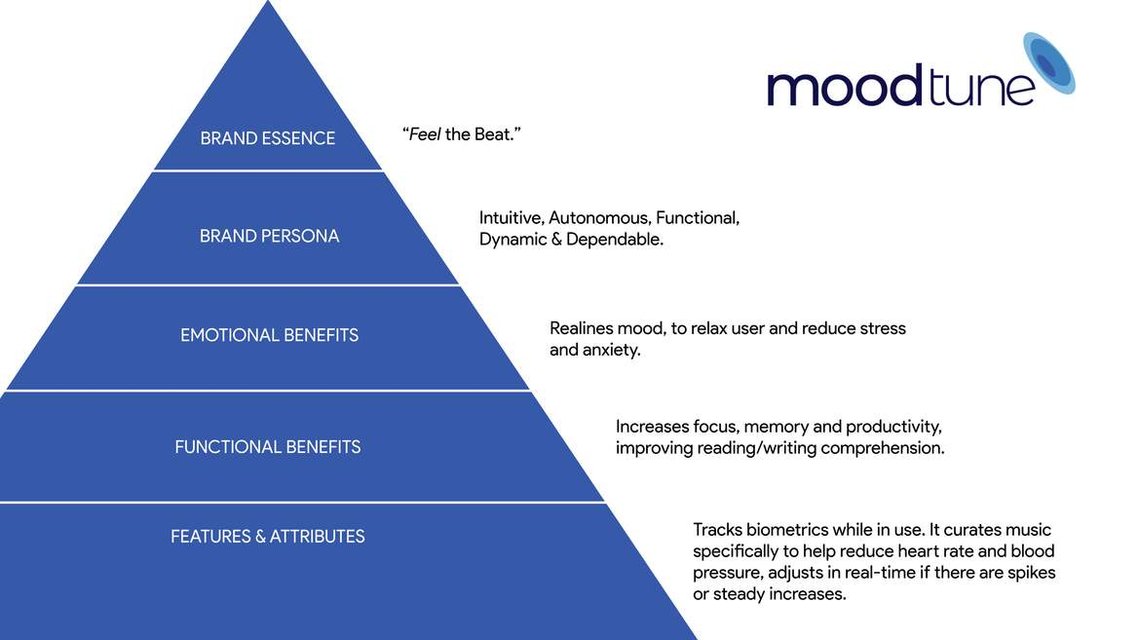 moodtune

BRAND ESSENCE

"Feel the Beat."

BRAND PERSONA

Intuitive, Autonomous, Functional, Dynamic & Dependable.

EMOTIONAL BENEFITS

Realines mood, to relax user and reduce stress and anxiety.

FUNCTIONAL BENEFITS

Increases focus, memory and productivity, improving reading/writing comprehension.

FEATURES & ATTRIBUTES

Tracks biometrics while in use. It curates music specifically to help reduce heart rate and blood pressure, adjusts in real-time if there are spikes or steady increases.